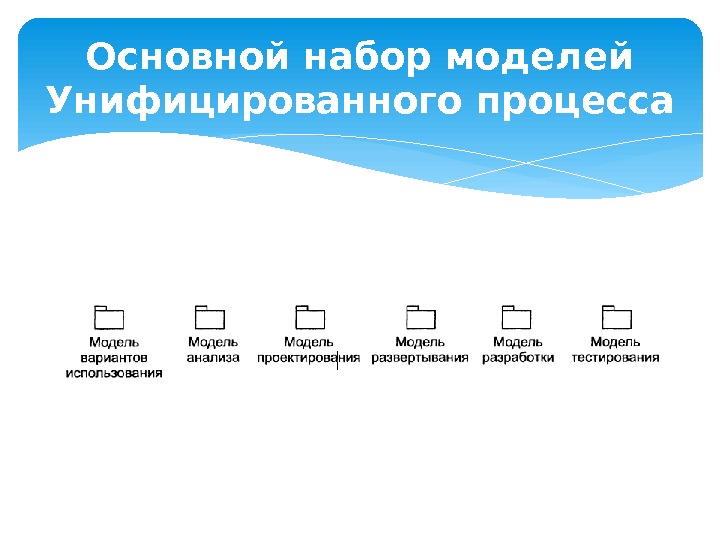 Основной набор моделей Унифицированного процесса

Модель вариантов использования

Модель анализа

Модель проектирования

Модель развертывания

Модель разработки

Модель тестирования